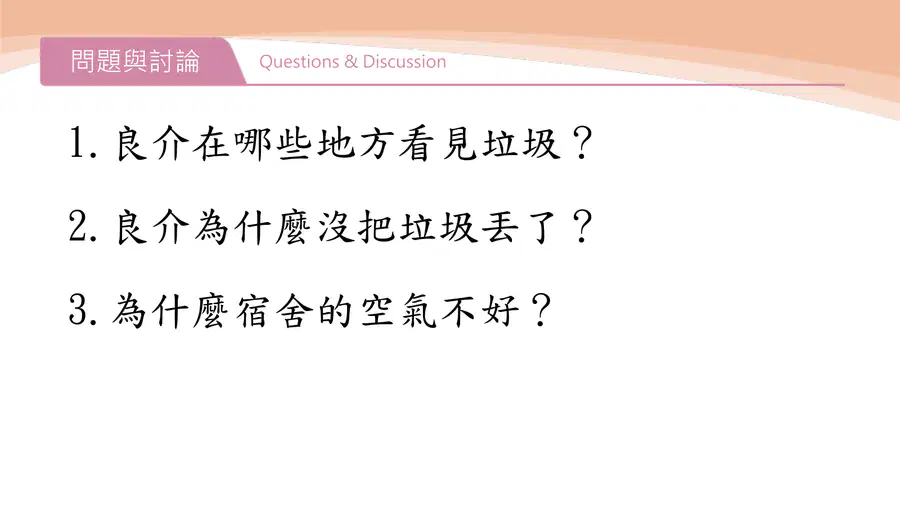 問題與討論 Questions & Discussion

1. 良介在哪些地方看見垃圾？

2. 良介為什麼沒把垃圾丟了？

3. 為什麼宿舍的空氣不好？